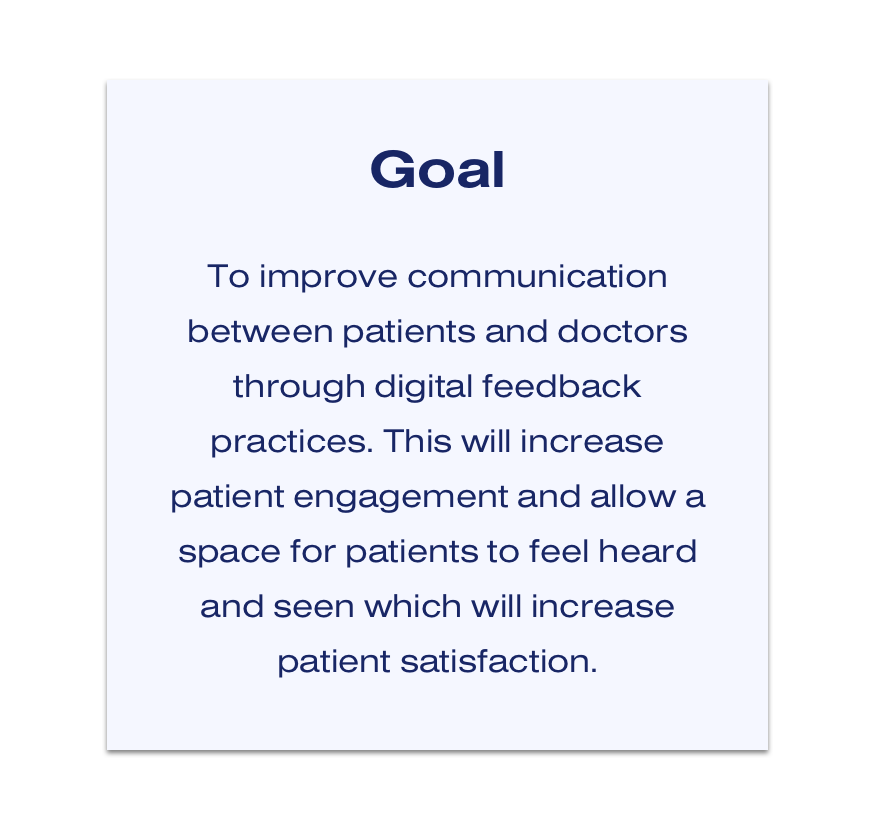 Goal

To improve communication between patients and doctors through digital feedback practices. This will increase patient engagement and allow a space for patients to feel heard and seen which will increase patient satisfaction.